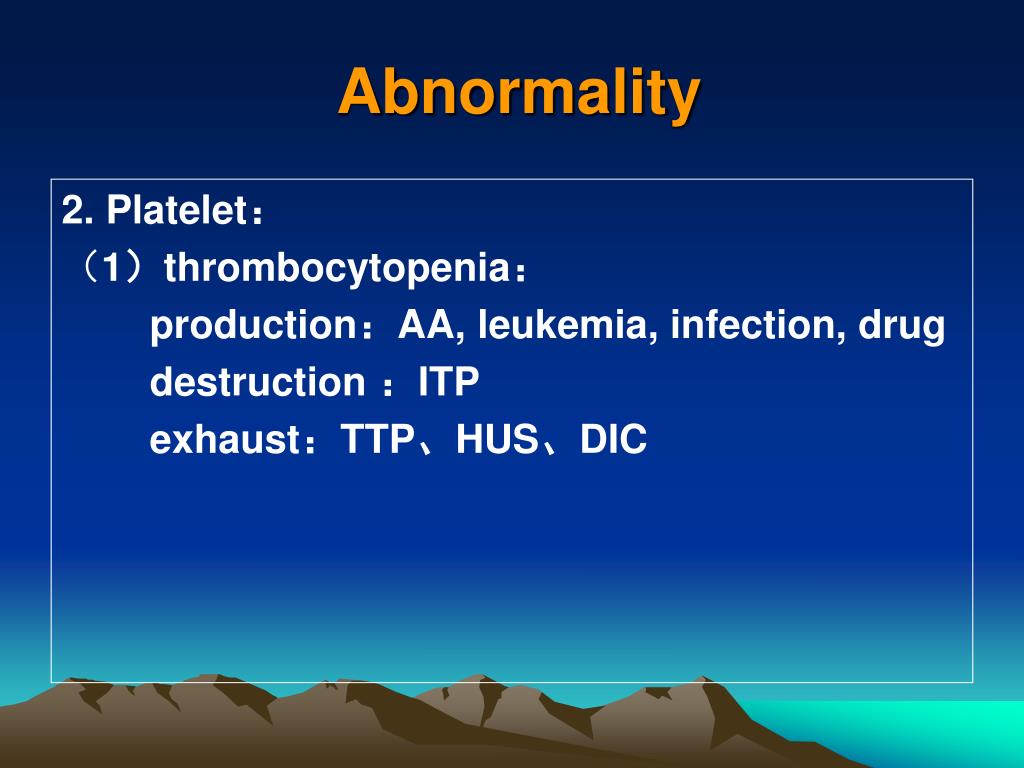 Abnormality

2. Platelet：
（1）thrombocytopenia：
production：AA, leukemia, infection, drug
destruction ：ITP
exhaust：TTP、HUS、DIC